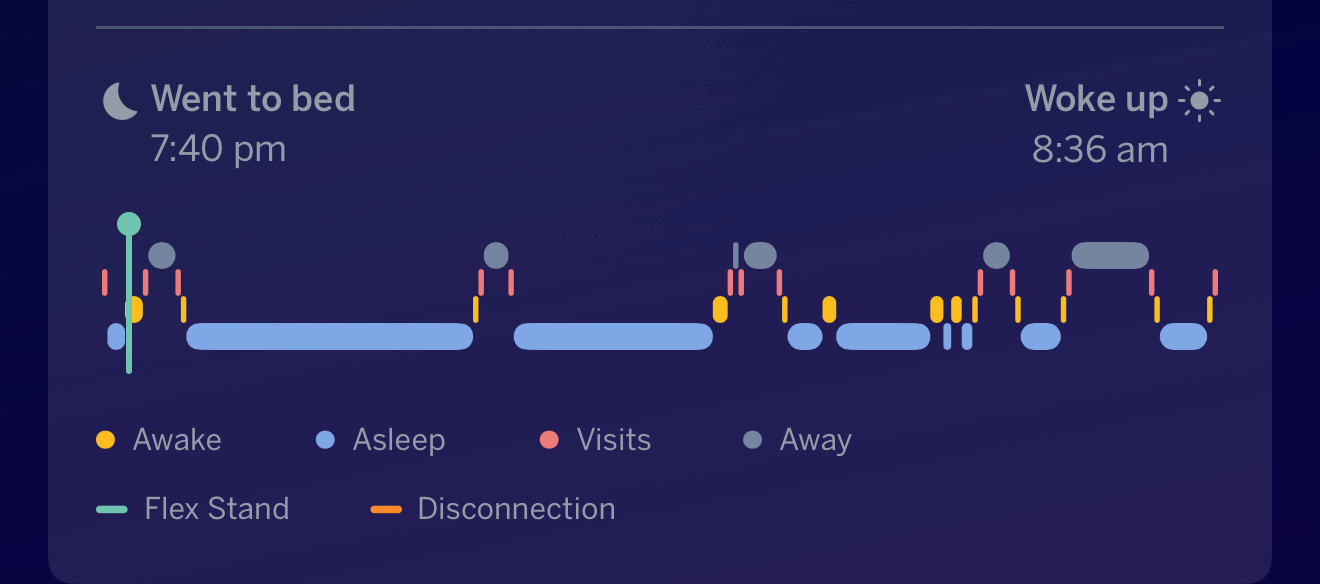 Went to bed
7:40 pm

Woke up
8:36 am

Awake Asleep Visits Away

Flex Stand Disconnection